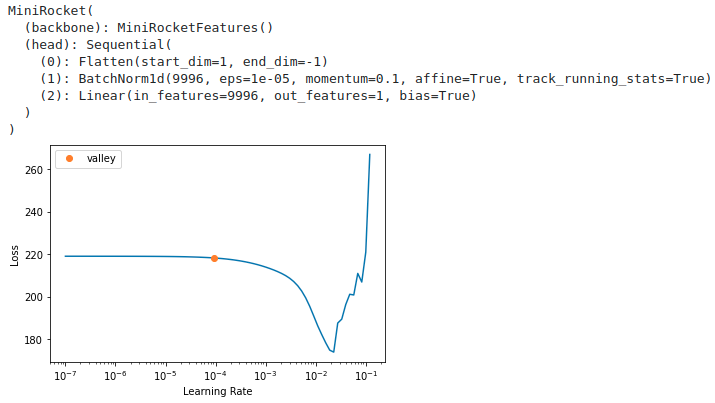 MiniRocket(
  (backbone): MiniRocketFeatures()
  (head): Sequential(
    (0): Flatten(start_dim=1, end_dim=-1)
    (1): BatchNorm1d(9996, eps=1e-05, momentum=0.1, affine=True, track_running_stats=True)
    (2): Linear(in_features=9996, out_features=1, bias=True)
  )
)

valley

260
240
220
200
180

Loss

$10^{-7}$ $10^{-6}$ $10^{-5}$ $10^{-4}$ $10^{-3}$ $10^{-2}$ $10^{-1}$

Learning Rate